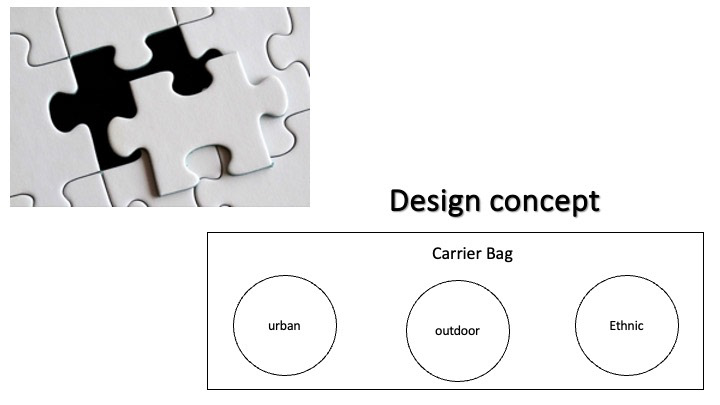 Design concept

Carrier Bag

urban

outdoor

Ethnic